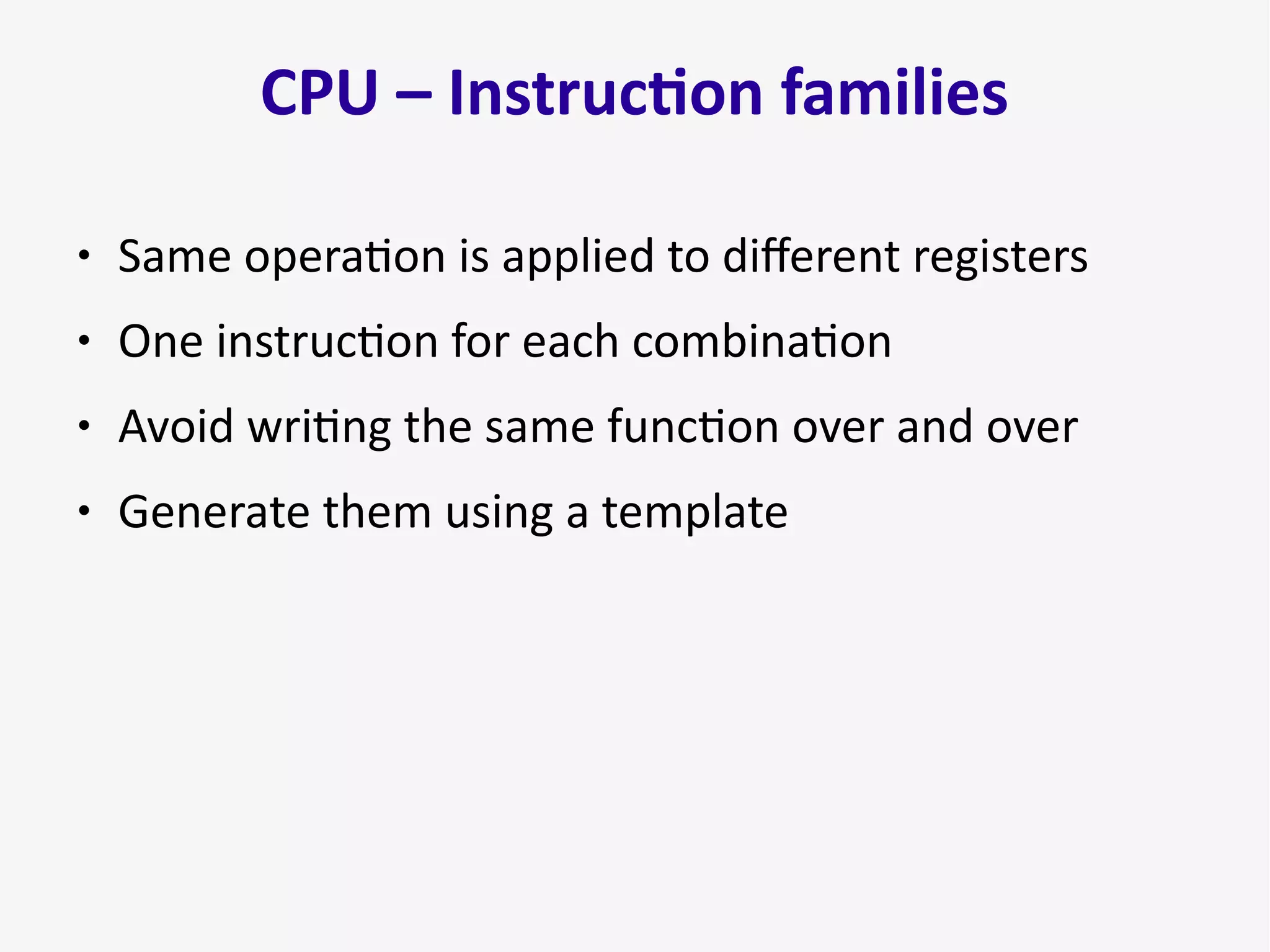 CPU – Instruction families

• Same operation is applied to different registers
• One instruction for each combination
• Avoid writing the same function over and over
• Generate them using a template